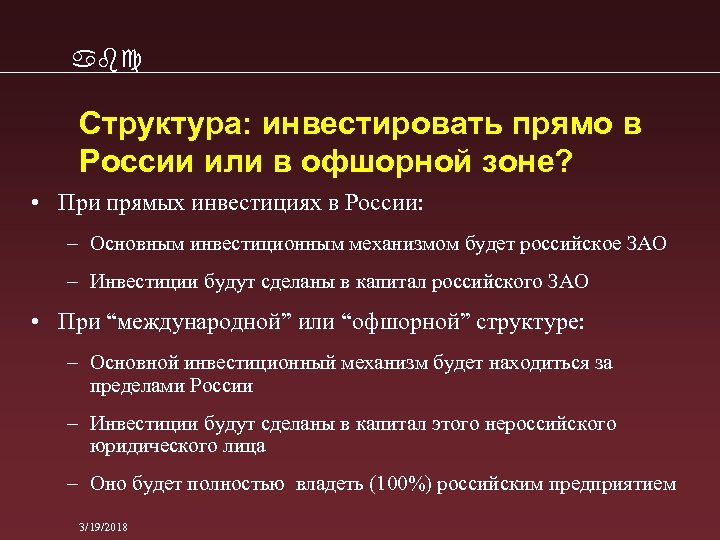 abc

Структура: инвестировать прямо в России или в офшорной зоне?

• При прямых инвестициях в России:

– Основным инвестиционным механизмом будет российское ЗАО

– Инвестиции будут сделаны в капитал российского ЗАО

• При “международной” или “офшорной” структуре:

– Основной инвестиционный механизм будет находиться за пределами России

– Инвестиции будут сделаны в капитал этого нероссийского юридического лица

– Оно будет полностью владеть (100%) российским предприятием

3/19/2018